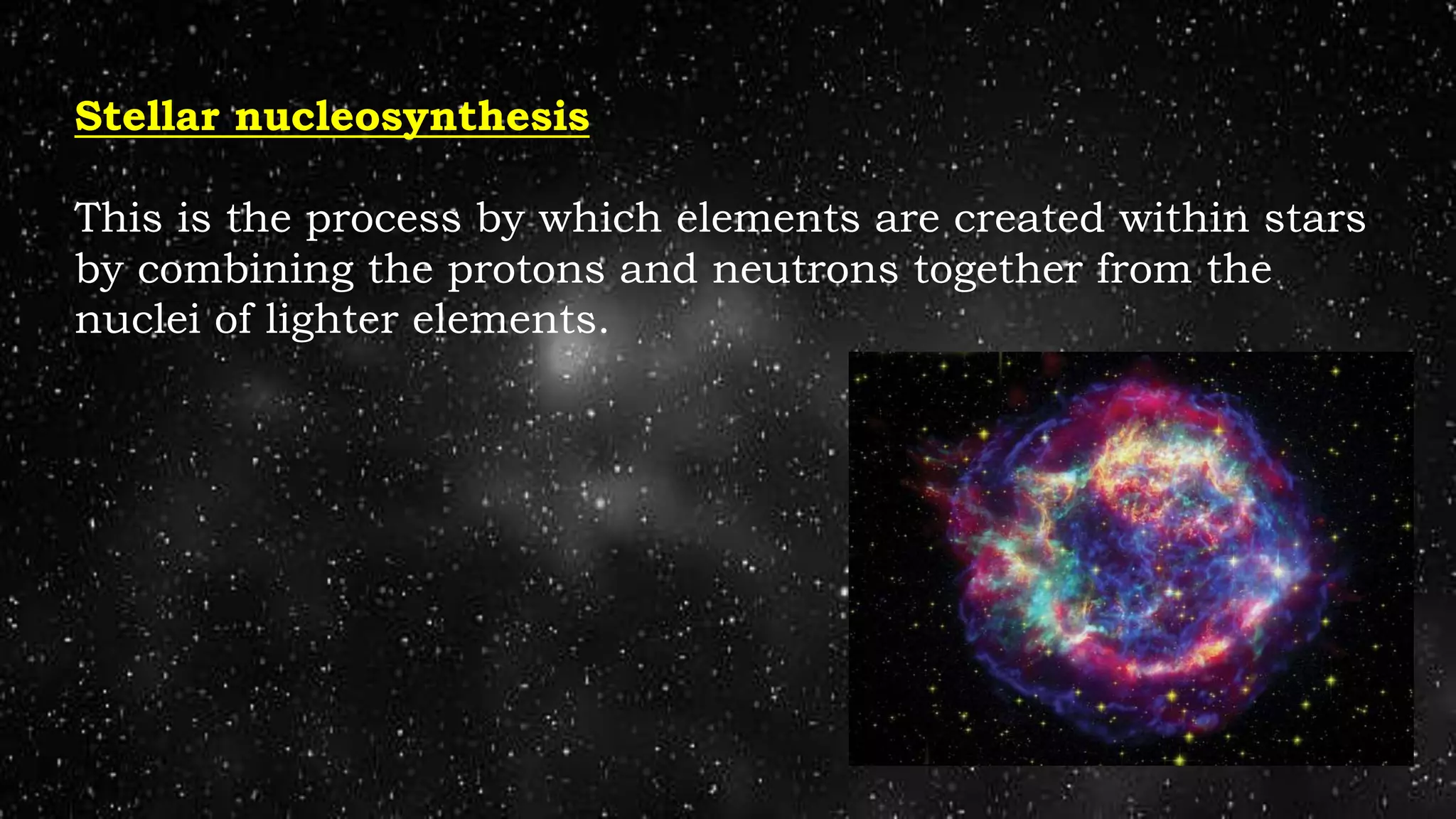 Stellar nucleosynthesis

This is the process by which elements are created within stars by combining the protons and neutrons together from the nuclei of lighter elements.